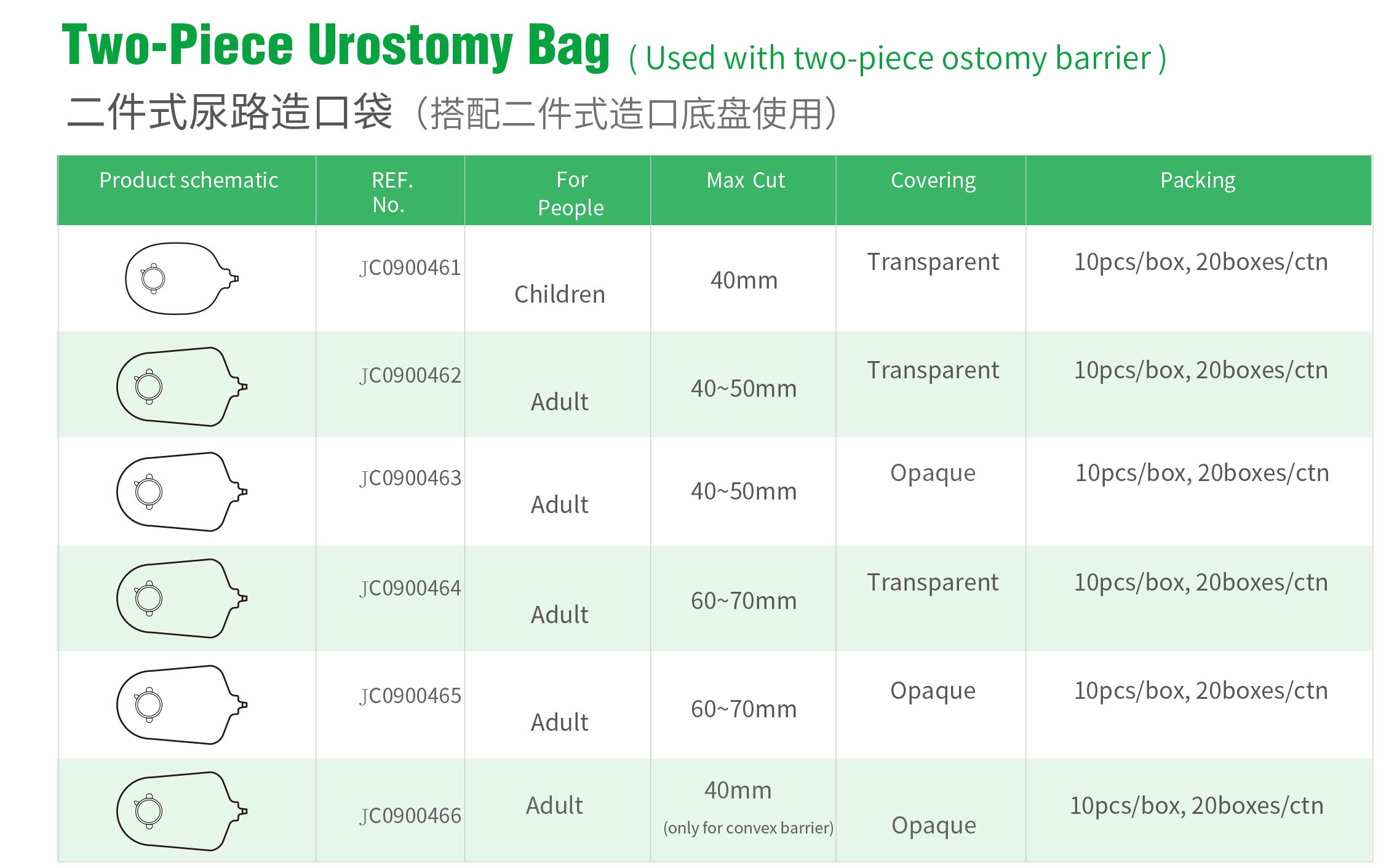 Two-Piece Urostomy Bag ( Used with two-piece ostomy barrier )
二件式尿路造口袋（搭配二件式造口底盘使用）

| Product schematic | REF. No. | For People | Max Cut | Covering | Packing |
|---|---|---|---|---|---|
| | JC0900461 | Children | 40mm | Transparent | 10pcs/box, 20boxes/ctn |
| | JC0900462 | Adult | 40~50mm | Transparent | 10pcs/box, 20boxes/ctn |
| | JC0900463 | Adult | 40~50mm | Opaque | 10pcs/box, 20boxes/ctn |
| | JC0900464 | Adult | 60~70mm | Transparent | 10pcs/box, 20boxes/ctn |
| | JC0900465 | Adult | 60~70mm | Opaque | 10pcs/box, 20boxes/ctn |
| | JC0900466 | Adult | 40mm (only for convex barrier) | Opaque | 10pcs/box, 20boxes/ctn |